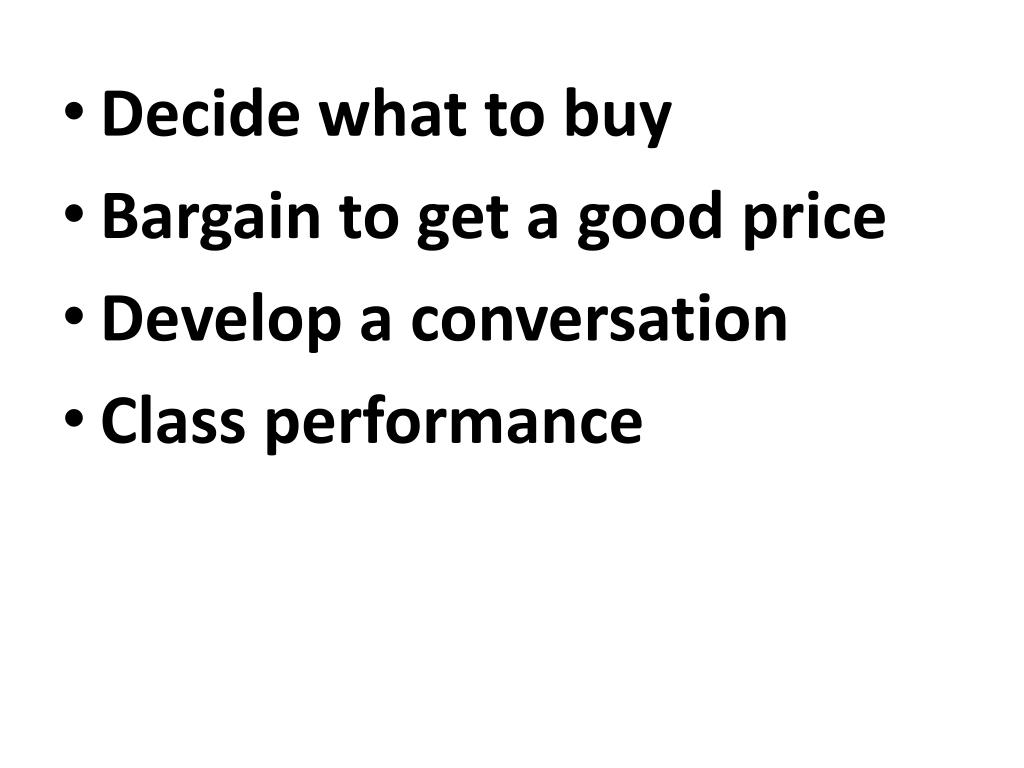 • Decide what to buy
• Bargain to get a good price
• Develop a conversation
• Class performance